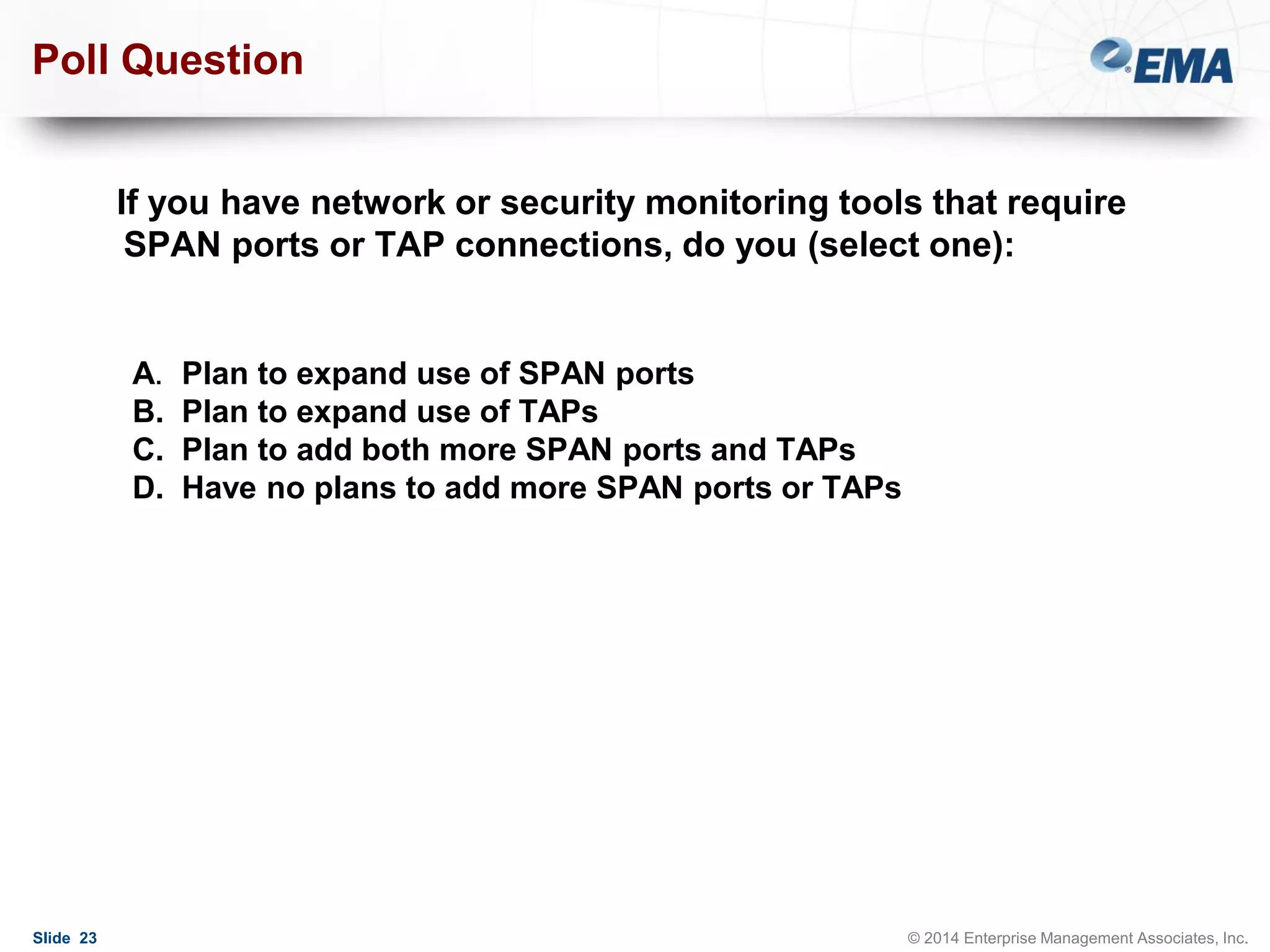 Poll Question

EMA

If you have network or security monitoring tools that require SPAN ports or TAP connections, do you (select one):

A. Plan to expand use of SPAN ports
B. Plan to expand use of TAPs
C. Plan to add both more SPAN ports and TAPs
D. Have no plans to add more SPAN ports or TAPs

Slide 23

© 2014 Enterprise Management Associates, Inc.